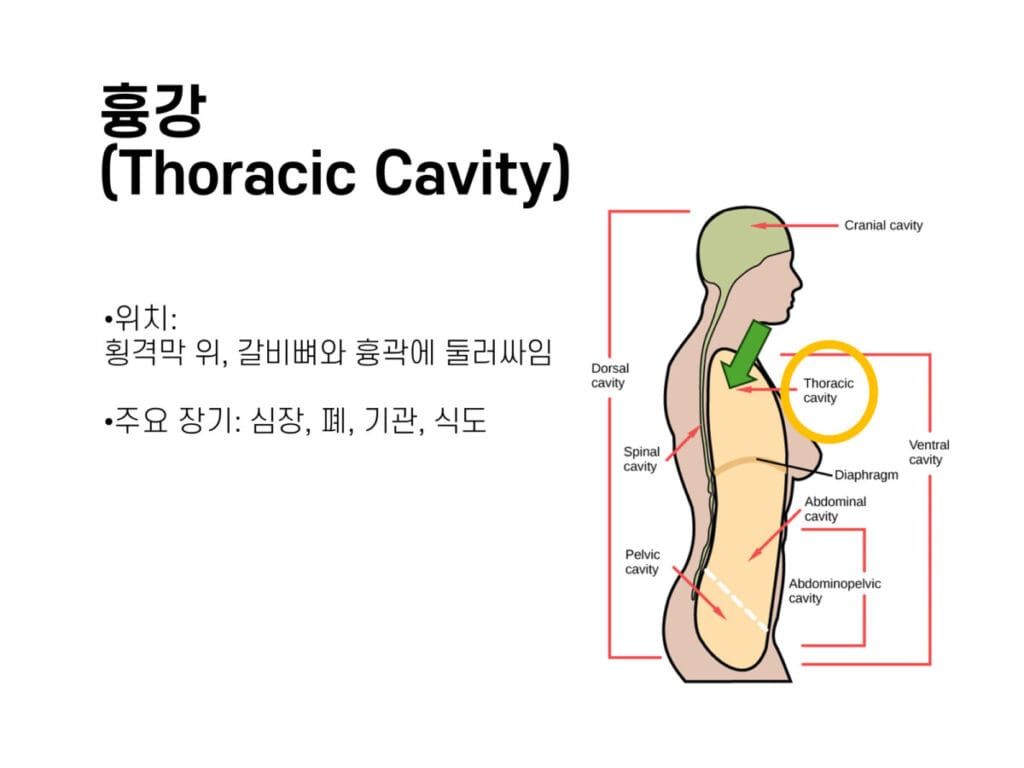 흉강
(Thoracic Cavity)

•위치:
횡격막 위, 갈비뼈와 흉곽에 둘러싸임

•주요 장기: 심장, 폐, 기관, 식도

Cranial cavity

Dorsal cavity

Thoracic cavity

Ventral cavity

Spinal cavity

Diaphragm

Abdominal cavity

Pelvic cavity

Abdominopelvic cavity